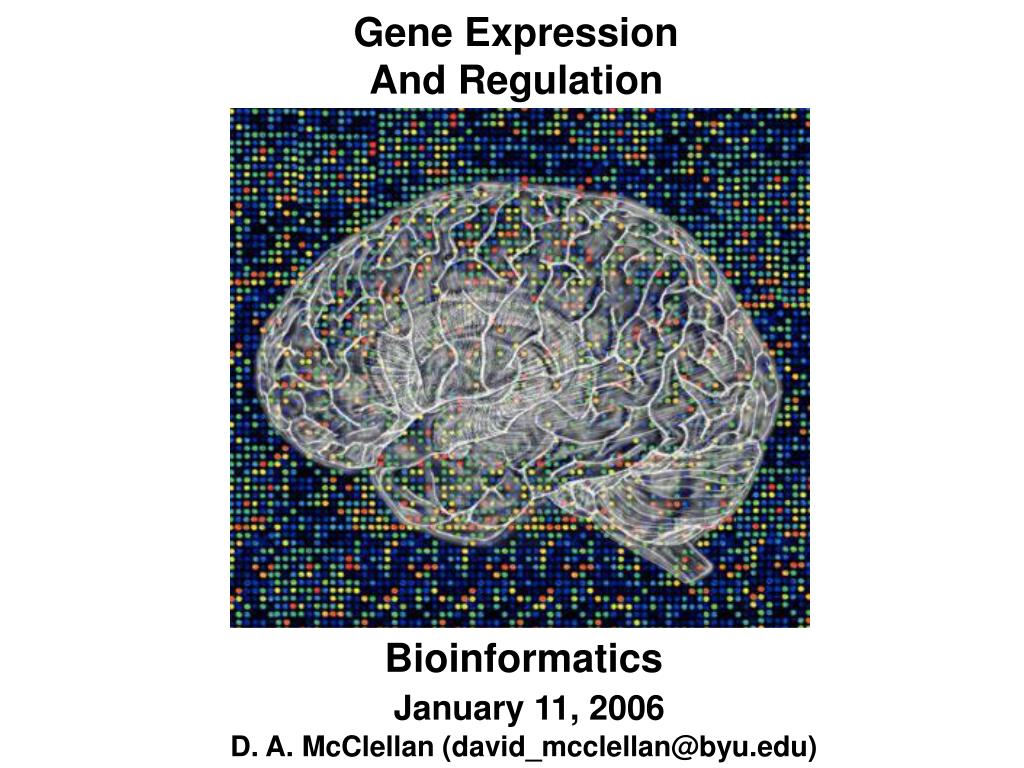 Gene Expression
And Regulation

Bioinformatics

January 11, 2006
D. A. McClellan (david_mcclellan@byu.edu)